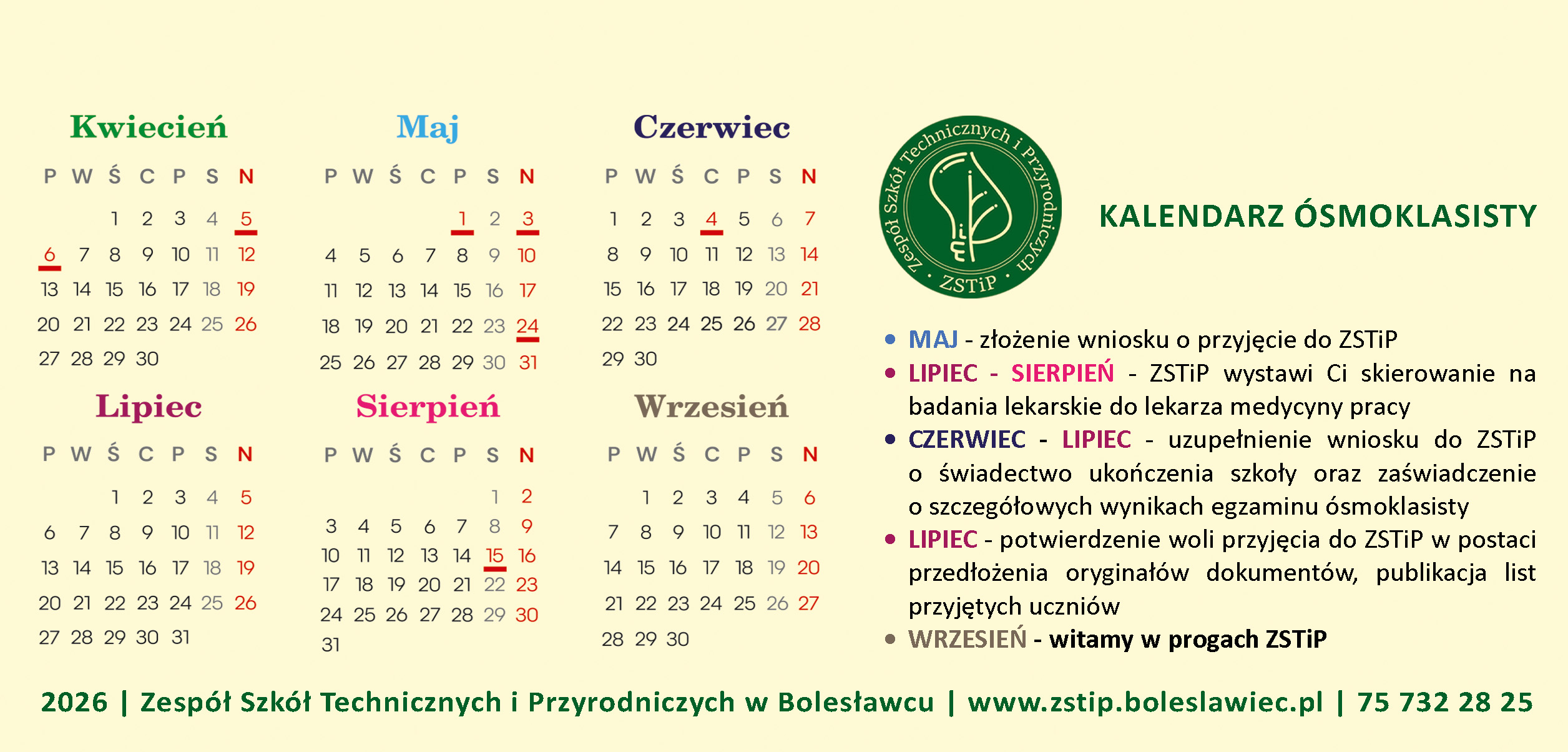 Kwiecień

| P | W | Ś | C | P | S | N |
|---|---|---|---|---|---|---|
| | | 1 | 2 | 3 | 4 | 5 |
| 6 | 7 | 8 | 9 | 10 | 11 | 12 |
| 13 | 14 | 15 | 16 | 17 | 18 | 19 |
| 20 | 21 | 22 | 23 | 24 | 25 | 26 |
| 27 | 28 | 29 | 30 | | | |

Maj

| P | W | Ś | C | P | S | N |
|---|---|---|---|---|---|---|
| | | | | 1 | 2 | 3 |
| 4 | 5 | 6 | 7 | 8 | 9 | 10 |
| 11 | 12 | 13 | 14 | 15 | 16 | 17 |
| 18 | 19 | 20 | 21 | 22 | 23 | 24 |
| 25 | 26 | 27 | 28 | 29 | 30 | 31 |

Czerwiec

| P | W | Ś | C | P | S | N |
|---|---|---|---|---|---|---|
| 1 | 2 | 3 | 4 | 5 | 6 | 7 |
| 8 | 9 | 10 | 11 | 12 | 13 | 14 |
| 15 | 16 | 17 | 18 | 19 | 20 | 21 |
| 22 | 23 | 24 | 25 | 26 | 27 | 28 |
| 29 | 30 | | | | | |

Lipiec

| P | W | Ś | C | P | S | N |
|---|---|---|---|---|---|---|
| | | 1 | 2 | 3 | 4 | 5 |
| 6 | 7 | 8 | 9 | 10 | 11 | 12 |
| 13 | 14 | 15 | 16 | 17 | 18 | 19 |
| 20 | 21 | 22 | 23 | 24 | 25 | 26 |
| 27 | 28 | 29 | 30 | 31 | | |

Sierpień

| P | W | Ś | C | P | S | N |
|---|---|---|---|---|---|---|
| | | | | | 1 | 2 |
| 3 | 4 | 5 | 6 | 7 | 8 | 9 |
| 10 | 11 | 12 | 13 | 14 | 15 | 16 |
| 17 | 18 | 19 | 20 | 21 | 22 | 23 |
| 24 | 25 | 26 | 27 | 28 | 29 | 30 |
| 31 | | | | | | |

Wrzesień

| P | W | Ś | C | P | S | N |
|---|---|---|---|---|---|---|
| | 1 | 2 | 3 | 4 | 5 | 6 |
| 7 | 8 | 9 | 10 | 11 | 12 | 13 |
| 14 | 15 | 16 | 17 | 18 | 19 | 20 |
| 21 | 22 | 23 | 24 | 25 | 26 | 27 |
| 28 | 29 | 30 | | | | |

Zespół Szkół Technicznych i Przyrodniczych · ZSTiP ·

KALENDARZ ÓSMOKLASISTY

• MAJ - złożenie wniosku o przyjęcie do ZSTiP
• LIPIEC - SIERPIEŃ - ZSTiP wystawi Ci skierowanie na badania lekarskie do lekarza medycyny pracy
• CZERWIEC - LIPIEC - uzupełnienie wniosku do ZSTiP o świadectwo ukończenia szkoły oraz zaświadczenie o szczegółowych wynikach egzaminu ósmoklasisty
• LIPIEC - potwierdzenie woli przyjęcia do ZSTiP w postaci przedłożenia oryginałów dokumentów, publikacja list przyjętych uczniów
• WRZESIEŃ - witamy w progach ZSTiP

2026 | Zespół Szkół Technicznych i Przyrodniczych w Bolesławcu | www.zstip.boleslawiec.pl | 75 732 28 25